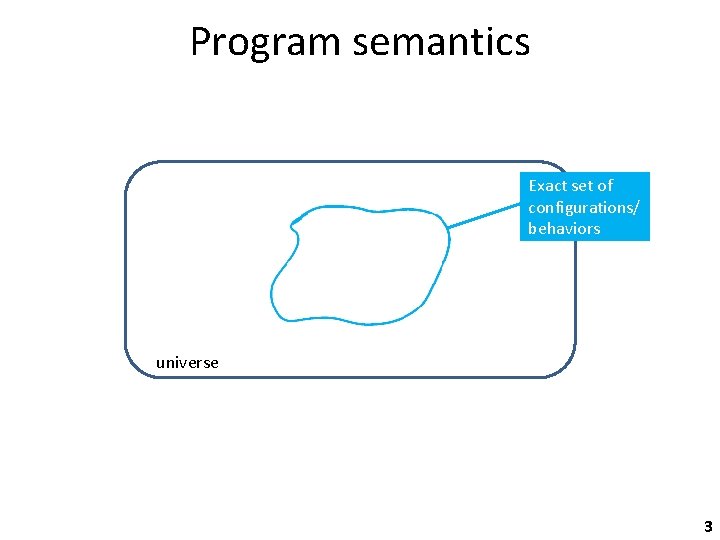 Program semantics

Exact set of configurations/ behaviors

universe

3